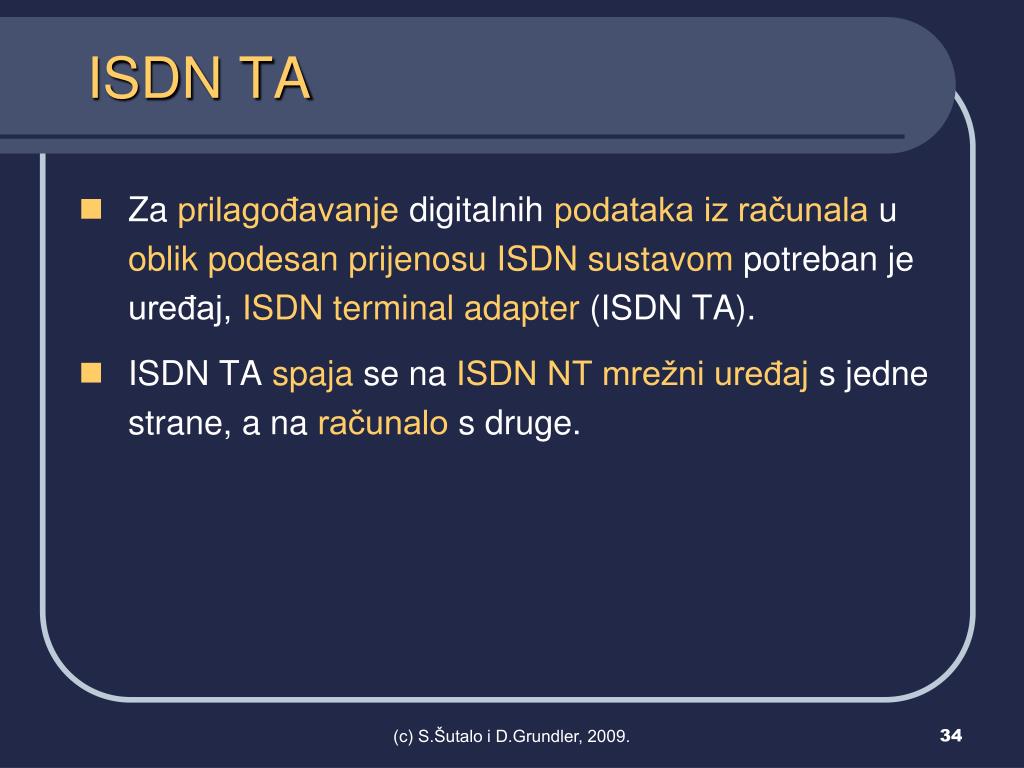 ISDN TA

Za prilagođavanje digitalnih podataka iz računala u oblik podesan prijenosu ISDN sustavom potreban je uređaj, ISDN terminal adapter (ISDN TA).

ISDN TA spaja se na ISDN NT mrežni uređaj s jedne strane, a na računalo s druge.

(c) S.Šutalo i D.Grundler, 2009.

34